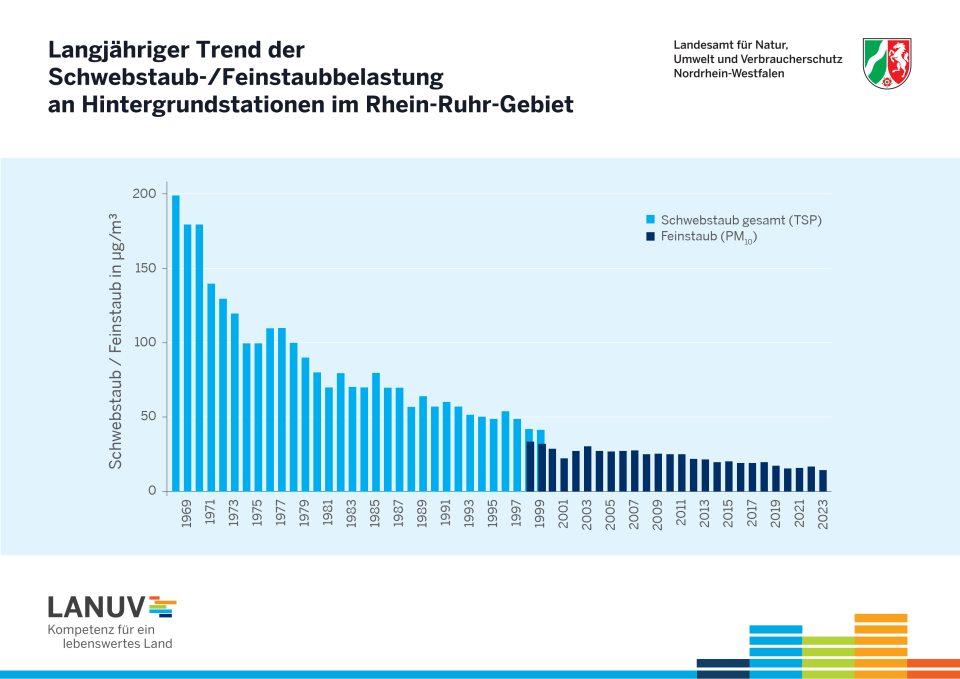 Langjähriger Trend der Schwebstaub-/Feinstaubbelastung an Hintergrundstationen im Rhein-Ruhr-Gebiet

Landesamt für Natur, Umwelt und Verbraucherschutz Nordrhein-Westfalen

Schwebstaub / Feinstaub in µg/m³

200
150
100
50
0

Schwebstaub gesamt (TSP)
Feinstaub ($PM_{10}$)

1969
1971
1973
1975
1977
1979
1981
1983
1985
1987
1989
1991
1993
1995
1997
1999
2001
2003
2005
2007
2009
2011
2013
2015
2017
2019
2021
2023

LANUV
Kompetenz für ein lebenswertes Land